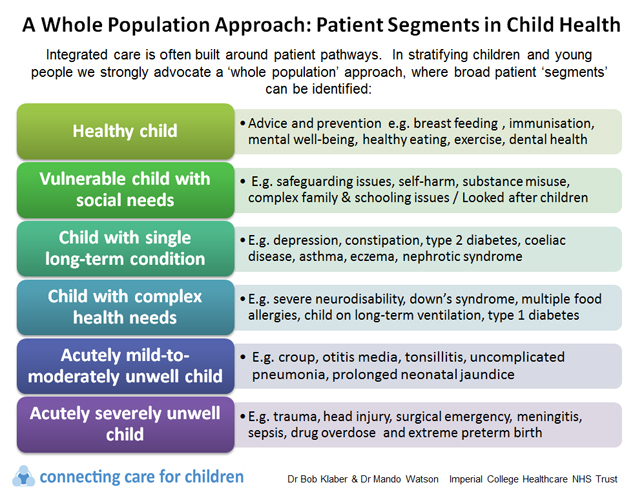 A Whole Population Approach: Patient Segments in Child Health

Integrated care is often built around patient pathways. In stratifying children and young people we strongly advocate a 'whole population' approach, where broad patient 'segments' can be identified:

Healthy child

• Advice and prevention e.g. breast feeding , immunisation, mental well-being, healthy eating, exercise, dental health

Vulnerable child with social needs

• E.g. safeguarding issues, self-harm, substance misuse, complex family & schooling issues / Looked after children

Child with single long-term condition

• E.g. depression, constipation, type 2 diabetes, coeliac disease, asthma, eczema, nephrotic syndrome

Child with complex health needs

• E.g. severe neurodisability, down's syndrome, multiple food allergies, child on long-term ventilation, type 1 diabetes

Acutely mild-to-moderately unwell child

• E.g. croup, otitis media, tonsillitis, uncomplicated pneumonia, prolonged neonatal jaundice

Acutely severely unwell child

• E.g. trauma, head injury, surgical emergency, meningitis, sepsis, drug overdose and extreme preterm birth

connecting care for children

Dr Bob Klaber & Dr Mando Watson Imperial College Healthcare NHS Trust